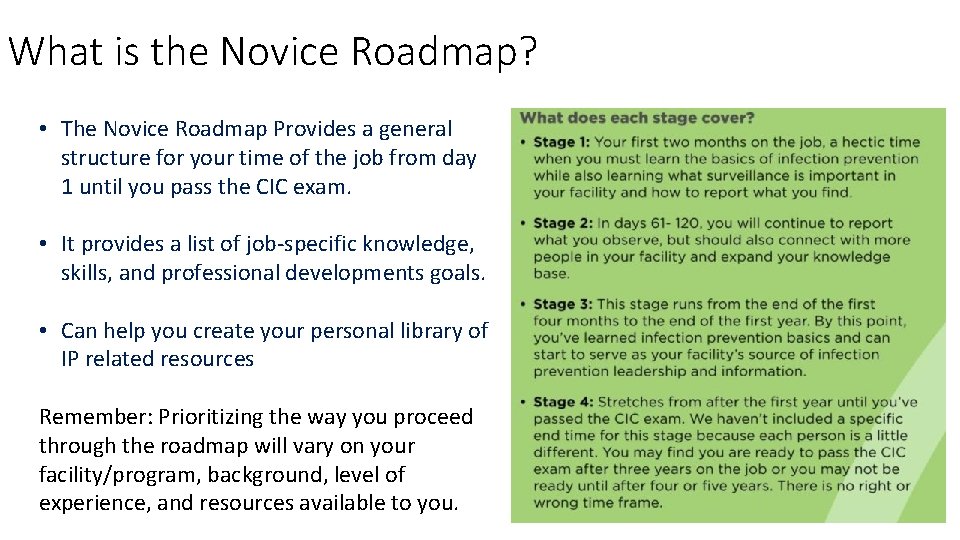 What is the Novice Roadmap?

• The Novice Roadmap Provides a general structure for your time of the job from day 1 until you pass the CIC exam.

• It provides a list of job-specific knowledge, skills, and professional developments goals.

• Can help you create your personal library of IP related resources

Remember: Prioritizing the way you proceed through the roadmap will vary on your facility/program, background, level of experience, and resources available to you.

What does each stage cover?

• Stage 1: Your first two months on the job, a hectic time when you must learn the basics of infection prevention while also learning what surveillance is important in your facility and how to report what you find.

• Stage 2: In days 61- 120, you will continue to report what you observe, but should also connect with more people in your facility and expand your knowledge base.

• Stage 3: This stage runs from the end of the first four months to the end of the first year. By this point, you've learned infection prevention basics and can start to serve as your facility's source of infection prevention leadership and information.

• Stage 4: Stretches from after the first year until you've passed the CIC exam. We haven't included a specific end time for this stage because each person is a little different. You may find you are ready to pass the CIC exam after three years on the job or you may not be ready until after four or five years. There is no right or wrong time frame.